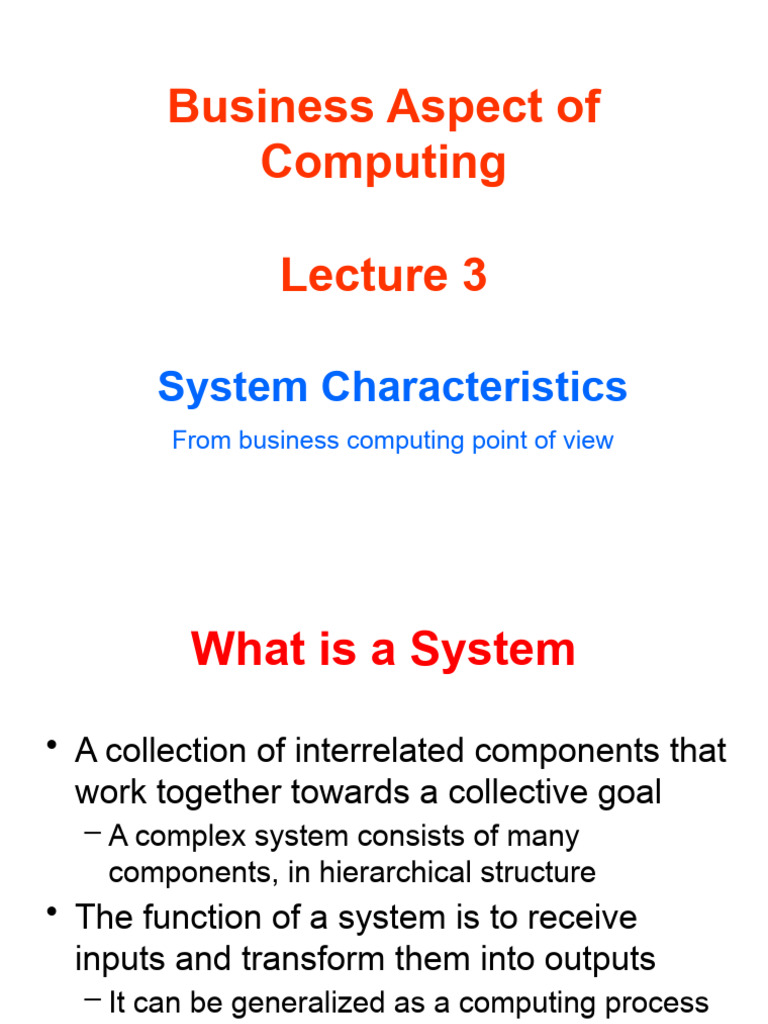 Business Aspect of Computing

Lecture 3

System Characteristics

From business computing point of view

What is a System

• A collection of interrelated components that work together towards a collective goal

– A complex system consists of many components, in hierarchical structure

• The function of a system is to receive inputs and transform them into outputs

– It can be generalized as a computing process